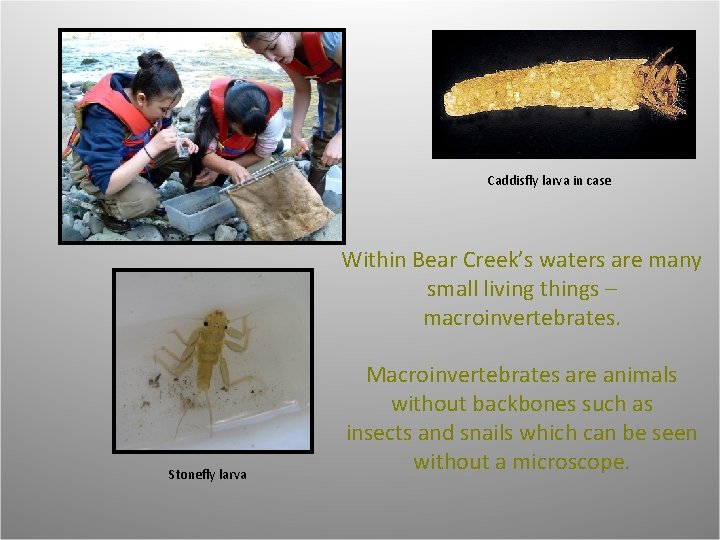 Caddisfly larva in case

Within Bear Creek's waters are many small living things – macroinvertebrates.

Macroinvertebrates are animals without backbones such as insects and snails which can be seen without a microscope.

Stonefly larva